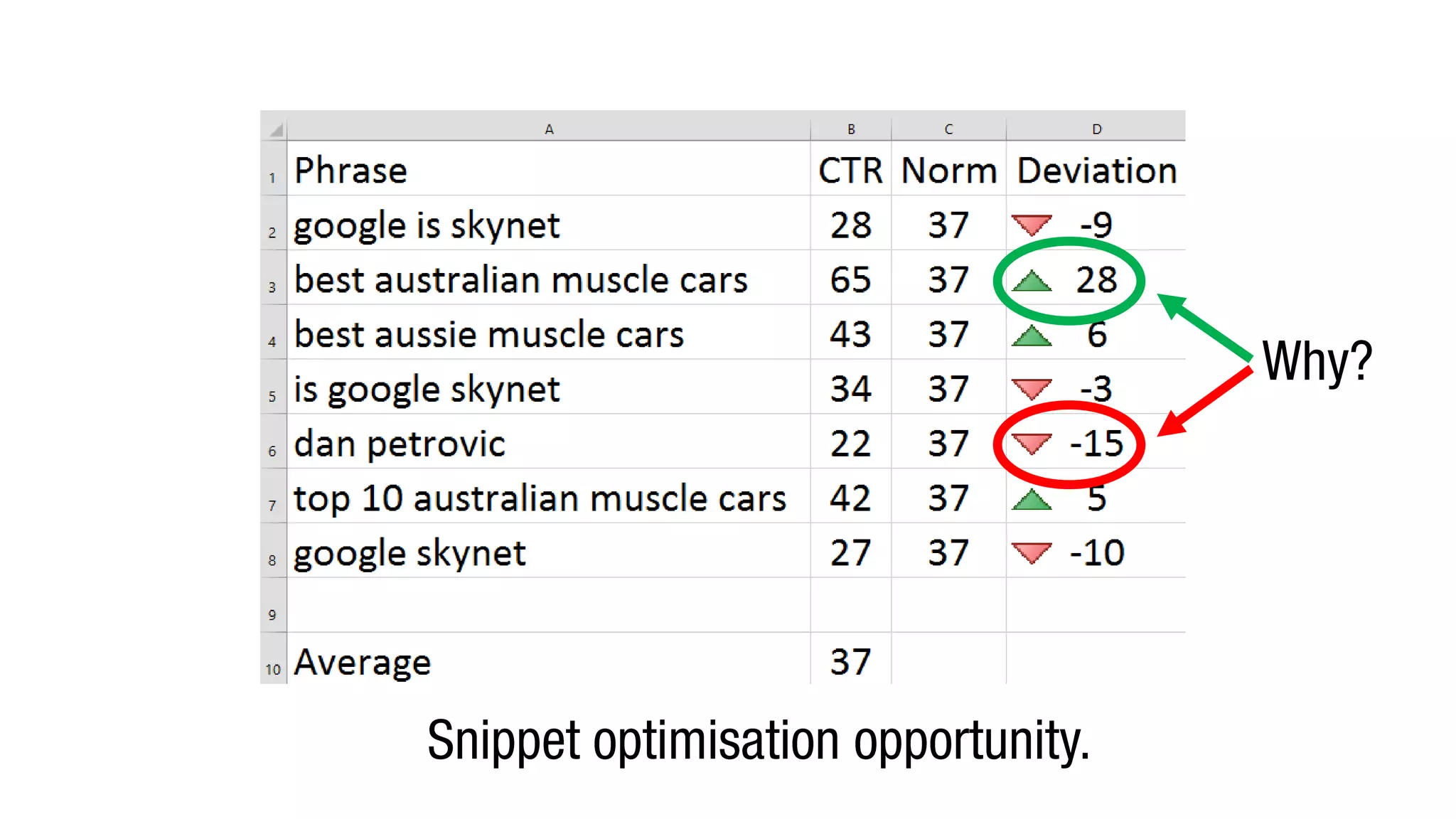 | | A | B | C | D |
|---|---|---|---|---|
| 1 | Phrase | CTR | Norm | Deviation |
| 2 | google is skynet | 28 | 37 | -9 |
| 3 | best australian muscle cars | 65 | 37 | 28 |
| 4 | best aussie muscle cars | 43 | 37 | 6 |
| 5 | is google skynet | 34 | 37 | -3 |
| 6 | dan petrovic | 22 | 37 | -15 |
| 7 | top 10 australian muscle cars | 42 | 37 | 5 |
| 8 | google skynet | 27 | 37 | -10 |
| 9 | | | | |
| 10 | Average | 37 | | |

Why?

Snippet optimisation opportunity.